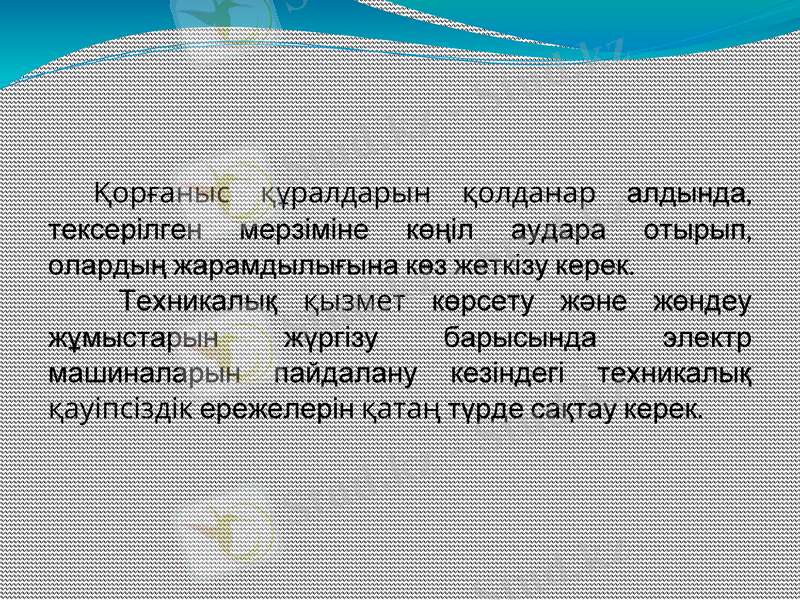 Қорғаныс құралдарын қолданар алдында, тексерілген мерзіміне көңіл аудара отырып, олардың жарамдылығына көз жеткізу керек.

Техникалық қызмет көрсету және жөндеу жұмыстарын жүргізу барысында электр машиналарын пайдалану кезіндегі техникалық қауіпсіздік ережелерін қатаң түрде сақтау керек.